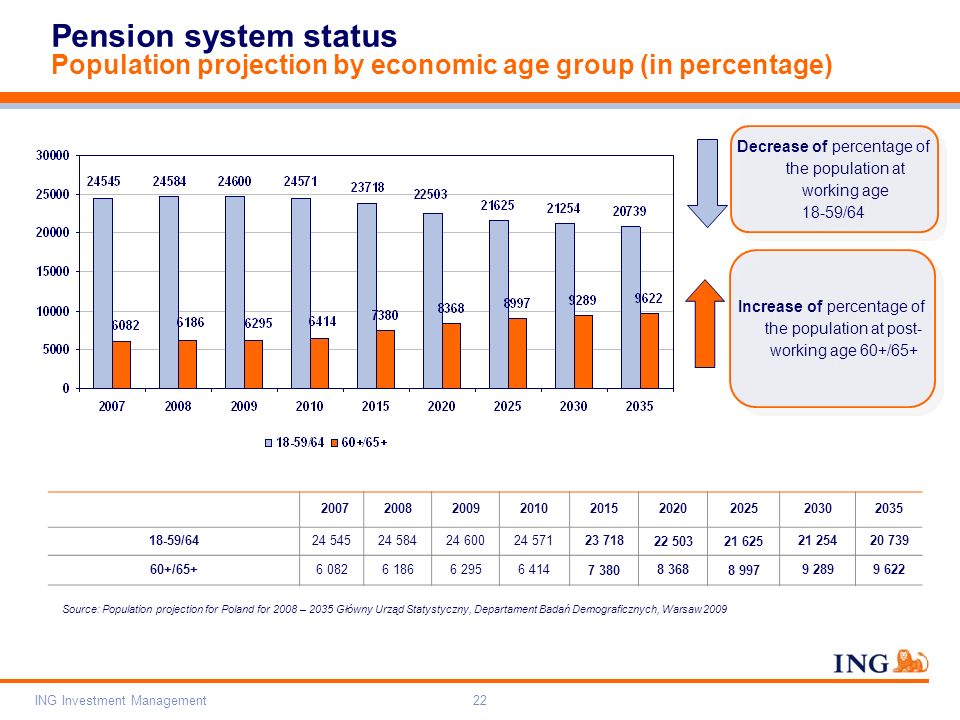 Pension system status
Population projection by economic age group (in percentage)

30000
25000
20000
15000
10000
5000
0

24545 24584 24600 24571 23718 22503 21625 21254 20739
6082 6186 6295 6414 7380 8368 8997 9289 9622

2007 2008 2009 2010 2015 2020 2025 2030 2035

18-59/64 60+/65+

Decrease of percentage of the population at working age 18-59/64

Increase of percentage of the population at post-working age 60+/65+

| | 2007 | 2008 | 2009 | 2010 | 2015 | 2020 | 2025 | 2030 | 2035 |
|---|---|---|---|---|---|---|---|---|---|
| 18-59/64 | 24 545 | 24 584 | 24 600 | 24 571 | 23 718 | 22 503 | 21 625 | 21 254 | 20 739 |
| 60+/65+ | 6 082 | 6 186 | 6 295 | 6 414 | 7 380 | 8 368 | 8 997 | 9 289 | 9 622 |

Source: Population projection for Poland for 2008 – 2035 Główny Urząd Statystyczny, Departament Badań Demograficznych, Warsaw 2009

ING

ING Investment Management 22